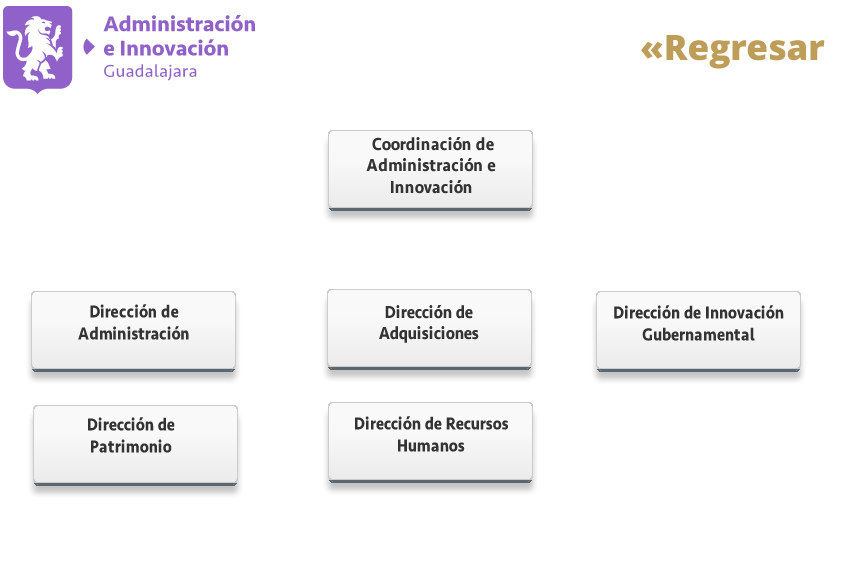 Administración
e Innovación
Guadalajara

«Regresar

Coordinación de Administración e Innovación

Dirección de Administración

Dirección de Adquisiciones

Dirección de Innovación Gubernamental

Dirección de Patrimonio

Dirección de Recursos Humanos